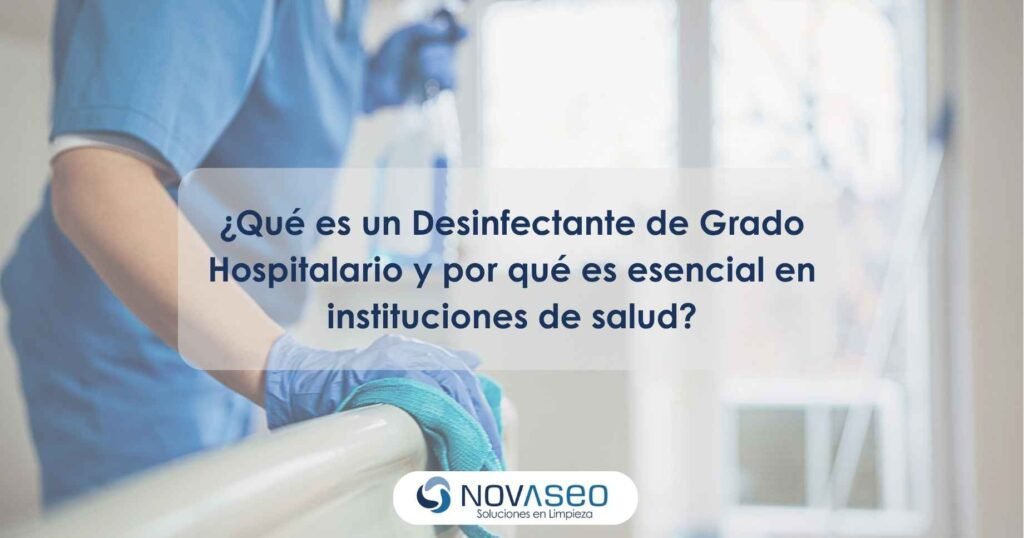 ¿Qué es un Desinfectante de Grado Hospitalario y por qué es esencial en instituciones de salud?

NOVASEO
Soluciones en Limpieza